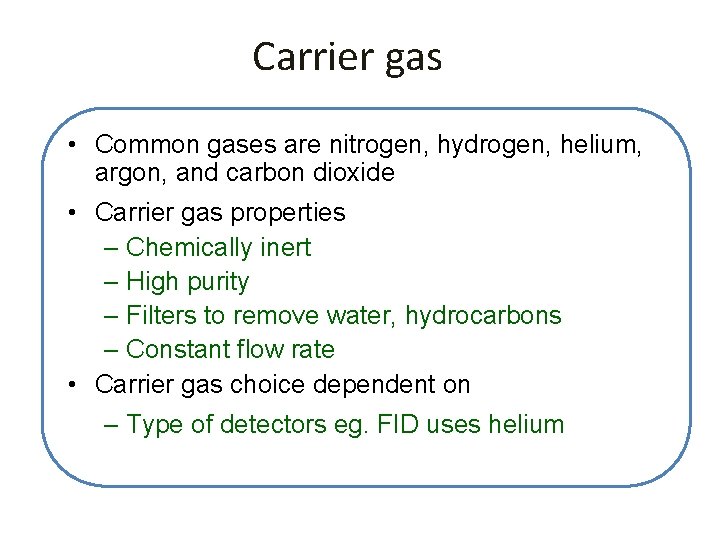 Carrier gas

• Common gases are nitrogen, hydrogen, helium, argon, and carbon dioxide
• Carrier gas properties
– Chemically inert
– High purity
– Filters to remove water, hydrocarbons
– Constant flow rate
• Carrier gas choice dependent on
– Type of detectors eg. FID uses helium